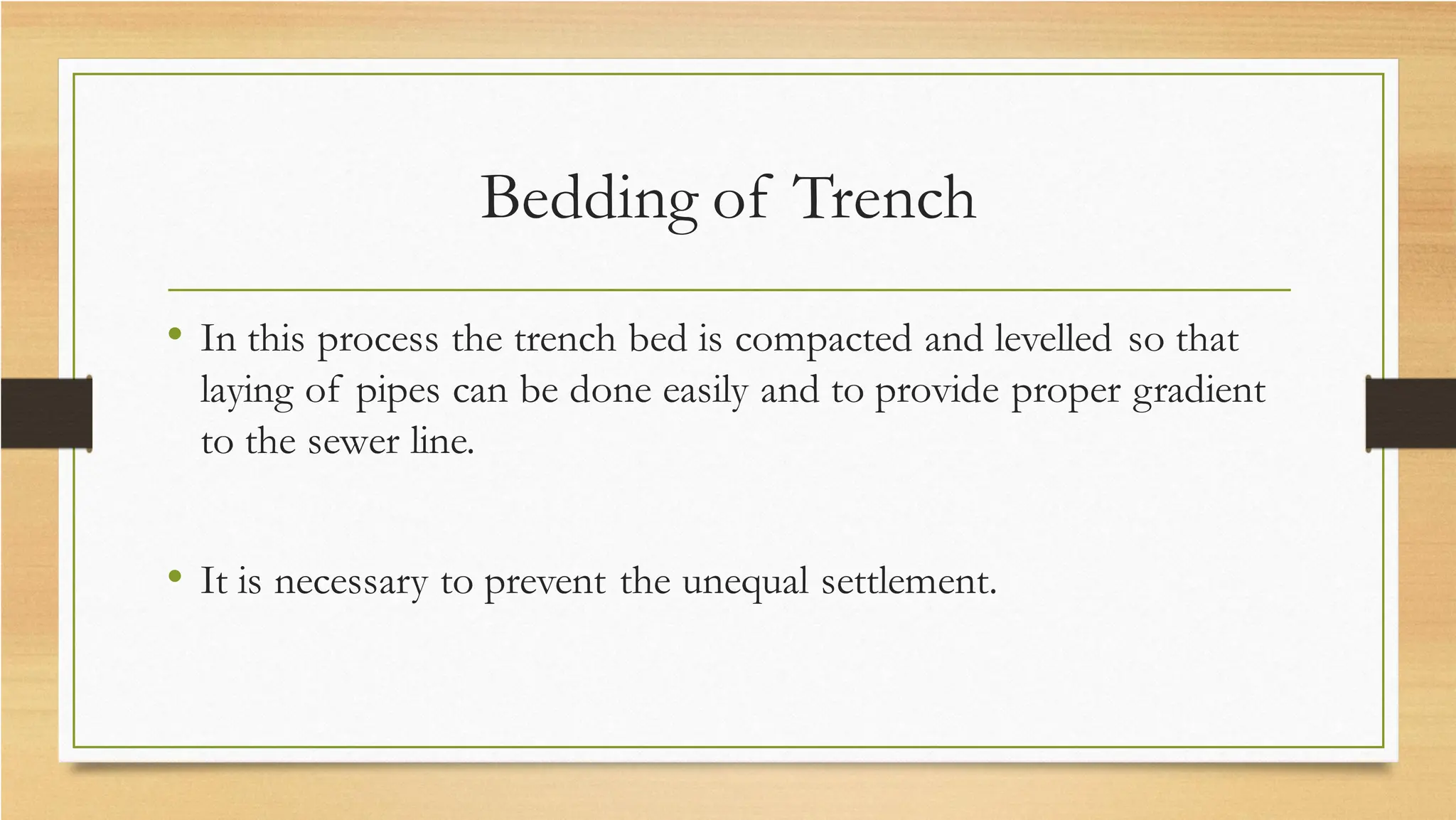 Bedding of Trench

• In this process the trench bed is compacted and levelled so that laying of pipes can be done easily and to provide proper gradient to the sewer line.

• It is necessary to prevent the unequal settlement.